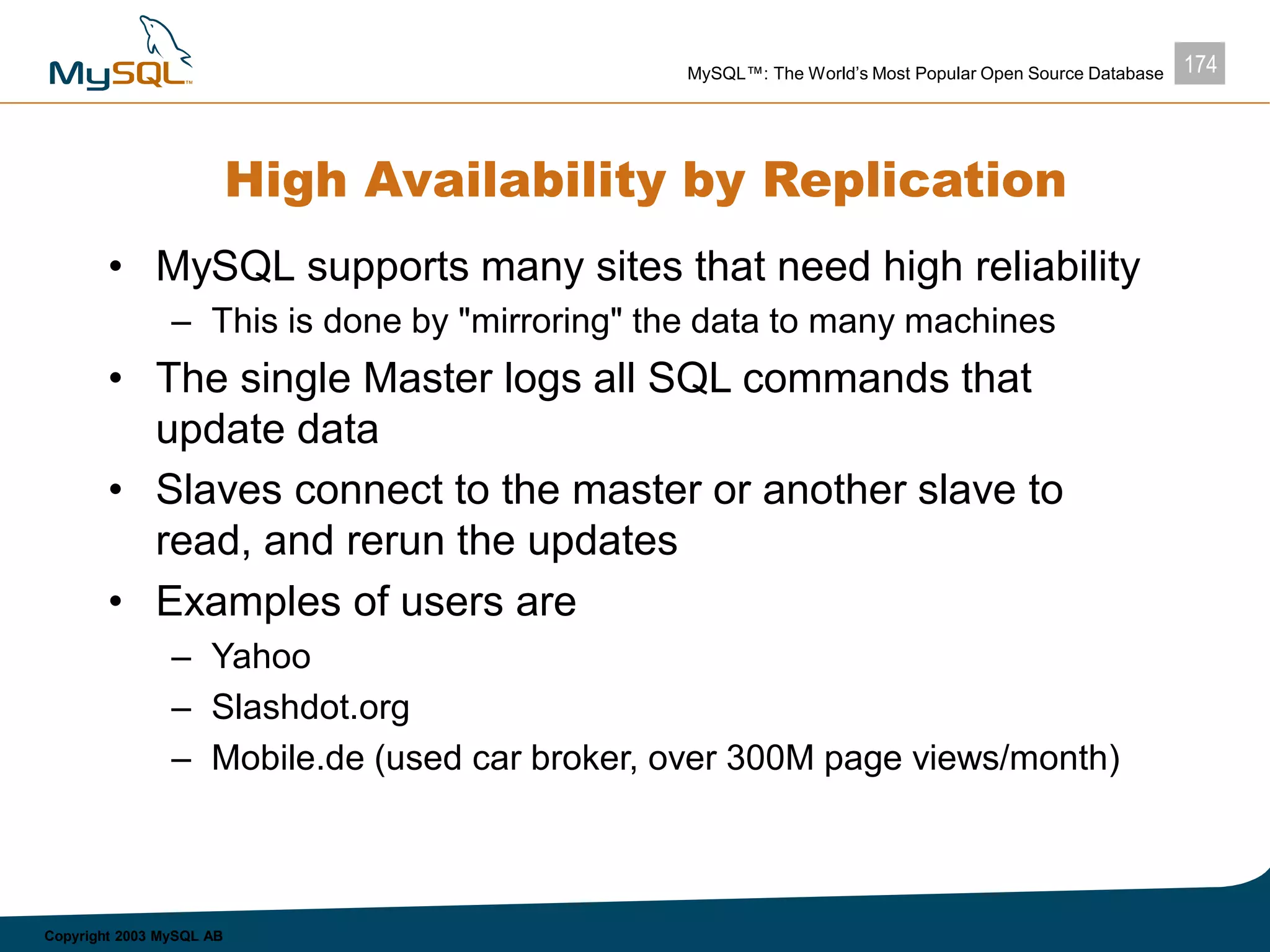 MySQL™

MySQL™: The World's Most Popular Open Source Database

174

High Availability by Replication

• MySQL supports many sites that need high reliability
 – This is done by "mirroring" the data to many machines
• The single Master logs all SQL commands that update data
• Slaves connect to the master or another slave to read, and rerun the updates
• Examples of users are
 – Yahoo
 – Slashdot.org
 – Mobile.de (used car broker, over 300M page views/month)

Copyright 2003 MySQL AB